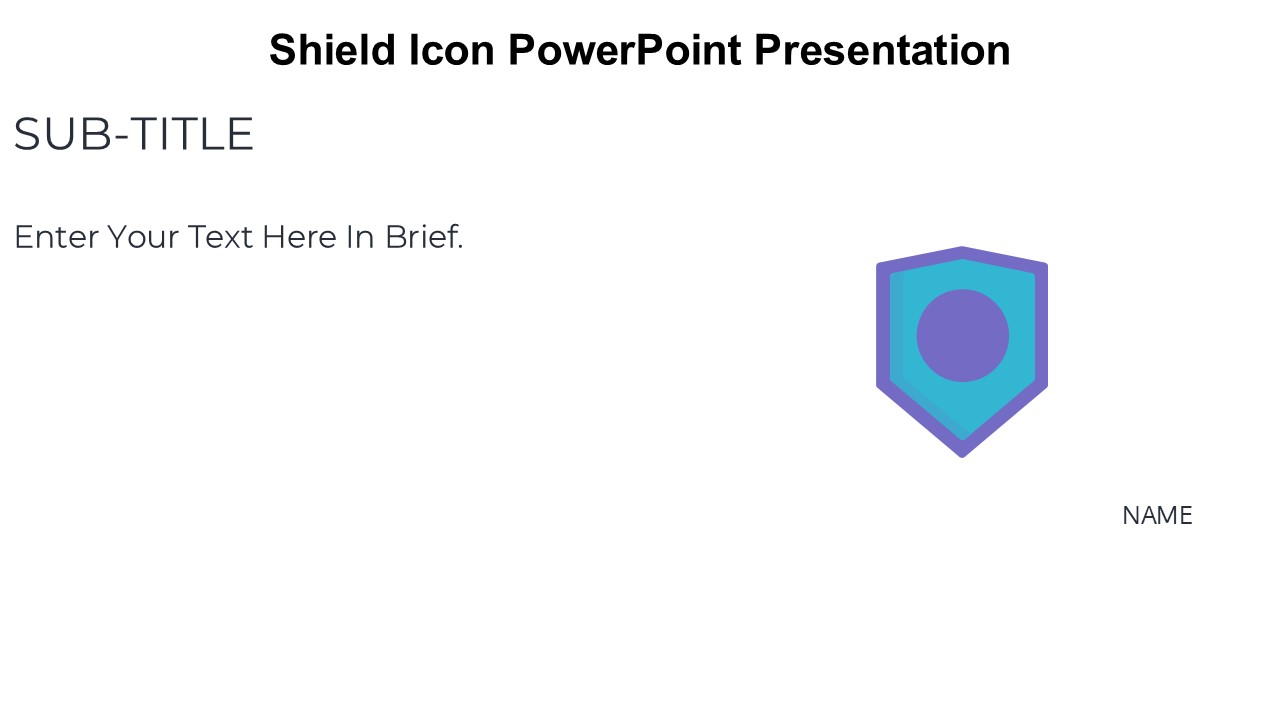 Shield Icon PowerPoint Presentation

SUB-TITLE

Enter Your Text Here In Brief.

NAME